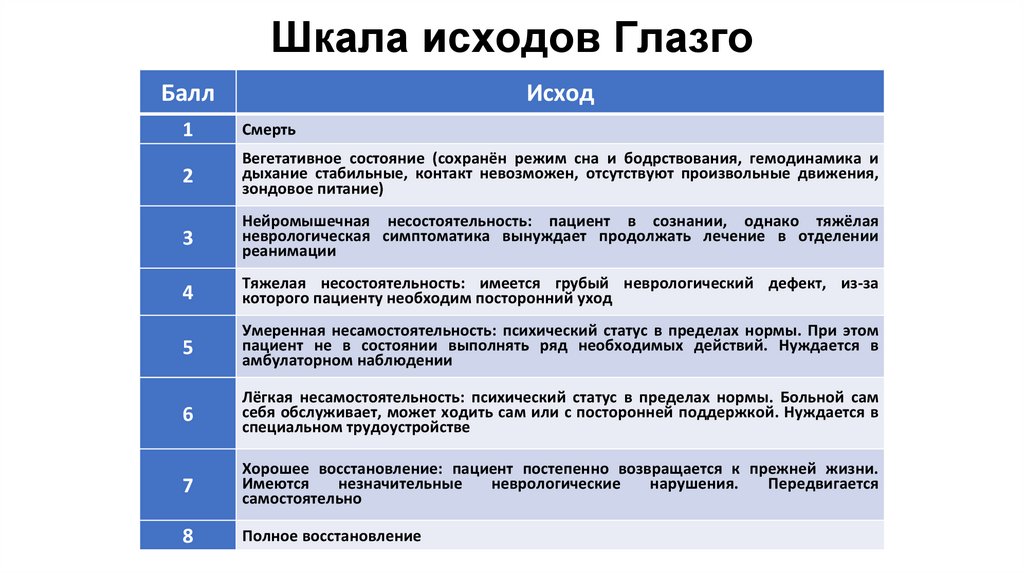 Шкала исходов Глазго

| Балл | Исход |
|---|---|
| 1 | Смерть |
| 2 | Вегетативное состояние (сохранён режим сна и бодрствования, гемодинамика и дыхание стабильные, контакт невозможен, отсутствуют произвольные движения, зондовое питание) |
| 3 | Нейромышечная несостоятельность: пациент в сознании, однако тяжёлая неврологическая симптоматика вынуждает продолжать лечение в отделении реанимации |
| 4 | Тяжелая несостоятельность: имеется грубый неврологический дефект, из-за которого пациенту необходим посторонний уход |
| 5 | Умеренная несамостоятельность: психический статус в пределах нормы. При этом пациент не в состоянии выполнять ряд необходимых действий. Нуждается в амбулаторном наблюдении |
| 6 | Лёгкая несамостоятельность: психический статус в пределах нормы. Больной сам себя обслуживает, может ходить сам или с посторонней поддержкой. Нуждается в специальном трудоустройстве |
| 7 | Хорошее восстановление: пациент постепенно возвращается к прежней жизни. Имеются незначительные неврологические нарушения. Передвигается самостоятельно |
| 8 | Полное восстановление |